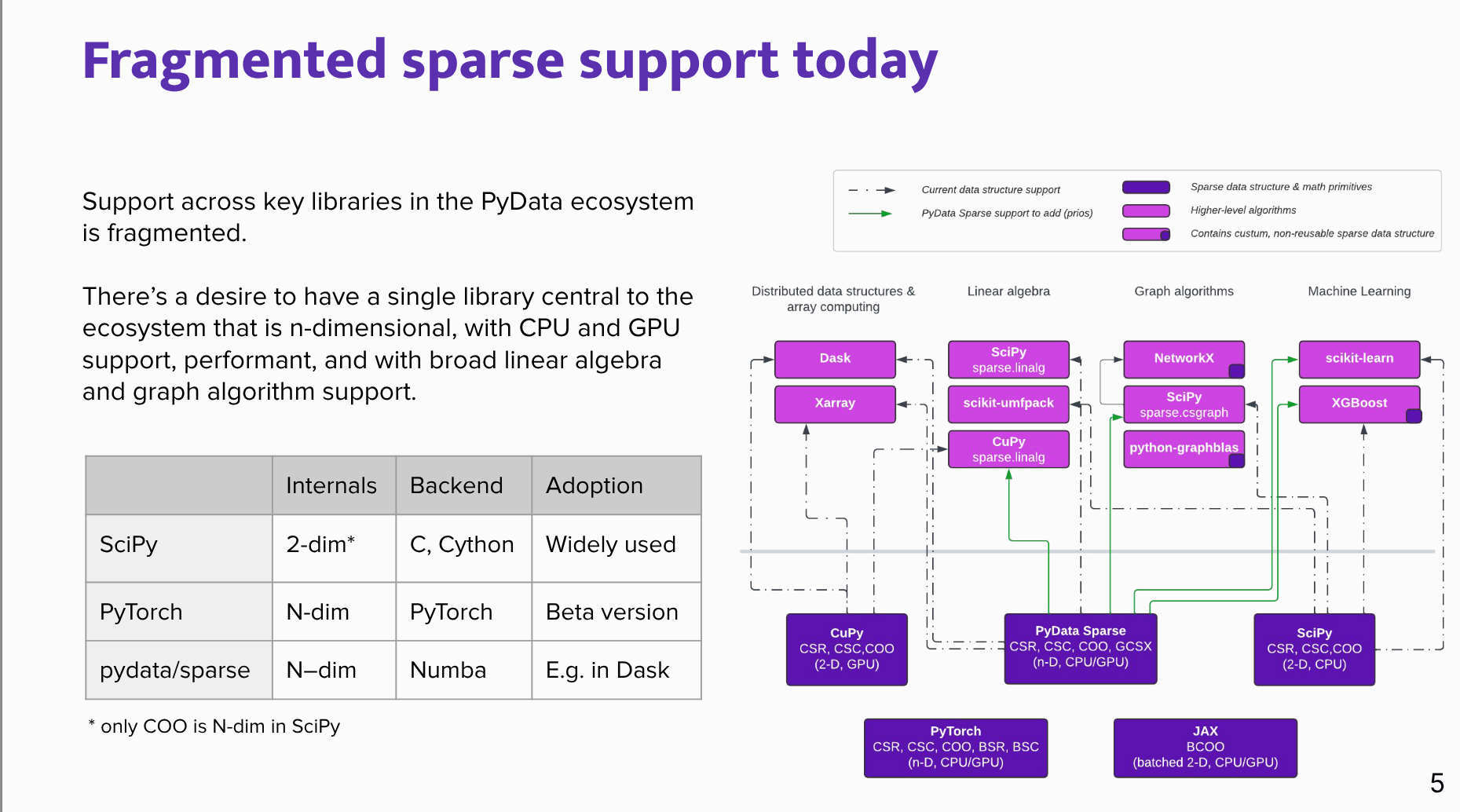 Fragmented sparse support today

Support across key libraries in the PyData ecosystem is fragmented.

There's a desire to have a single library central to the ecosystem that is n-dimensional, with CPU and GPU support, performant, and with broad linear algebra and graph algorithm support.

| | Internals | Backend | Adoption |
|---|---|---|---|
| SciPy | 2-dim* | C, Cython | Widely used |
| PyTorch | N-dim | PyTorch | Beta version |
| pydata/sparse | N–dim | Numba | E.g. in Dask |

* only COO is N-dim in SciPy

Current data structure support
PyData Sparse support to add (prios)
Sparse data structure & math primitives
Higher-level algorithms
Contains custum, non-reusable sparse data structure

Distributed data structures & array computing
Linear algebra
Graph algorithms
Machine Learning

Dask
Xarray
SciPy sparse.linalg
scikit-umfpack
CuPy sparse.linalg
NetworkX
SciPy sparse.csgraph
python-graphblas
scikit-learn
XGBoost

CuPy CSR, CSC,COO (2-D, GPU)
PyData Sparse CSR, CSC, COO, GCSX (n-D, CPU/GPU)
SciPy CSR, CSC,COO (2-D, CPU)
PyTorch CSR, CSC, COO, BSR, BSC (n-D, CPU/GPU)
JAX BCOO (batched 2-D, CPU/GPU)

5